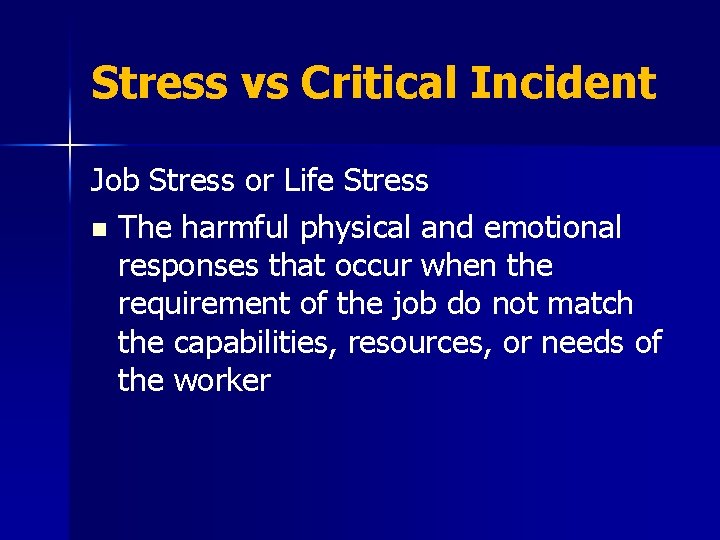 Stress vs Critical Incident

Job Stress or Life Stress

- The harmful physical and emotional responses that occur when the requirement of the job do not match the capabilities, resources, or needs of the worker